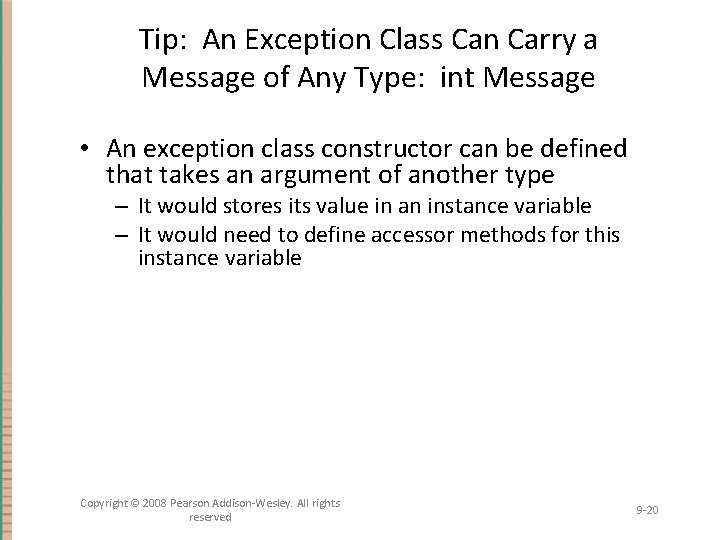 Tip: An Exception Class Can Carry a Message of Any Type: int Message

• An exception class constructor can be defined that takes an argument of another type
– It would stores its value in an instance variable
– It would need to define accessor methods for this instance variable

Copyright © 2008 Pearson Addison-Wesley. All rights reserved

9-20